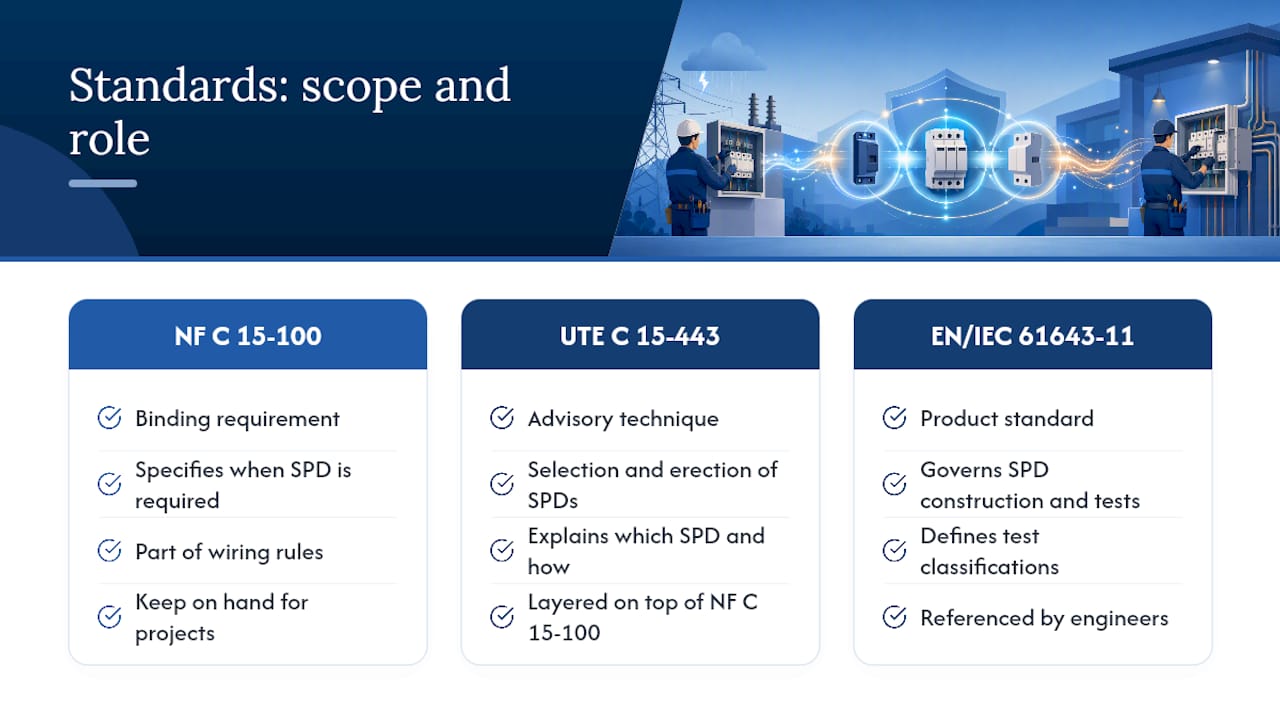 Standards: scope and role

NF C 15-100

Binding requirement

Specifies when SPD is required

Part of wiring rules

Keep on hand for projects

UTE C 15-443

Advisory technique

Selection and erection of SPDs

Explains which SPD and how

Layered on top of NF C 15-100

EN/IEC 61643-11

Product standard

Governs SPD construction and tests

Defines test classifications

Referenced by engineers